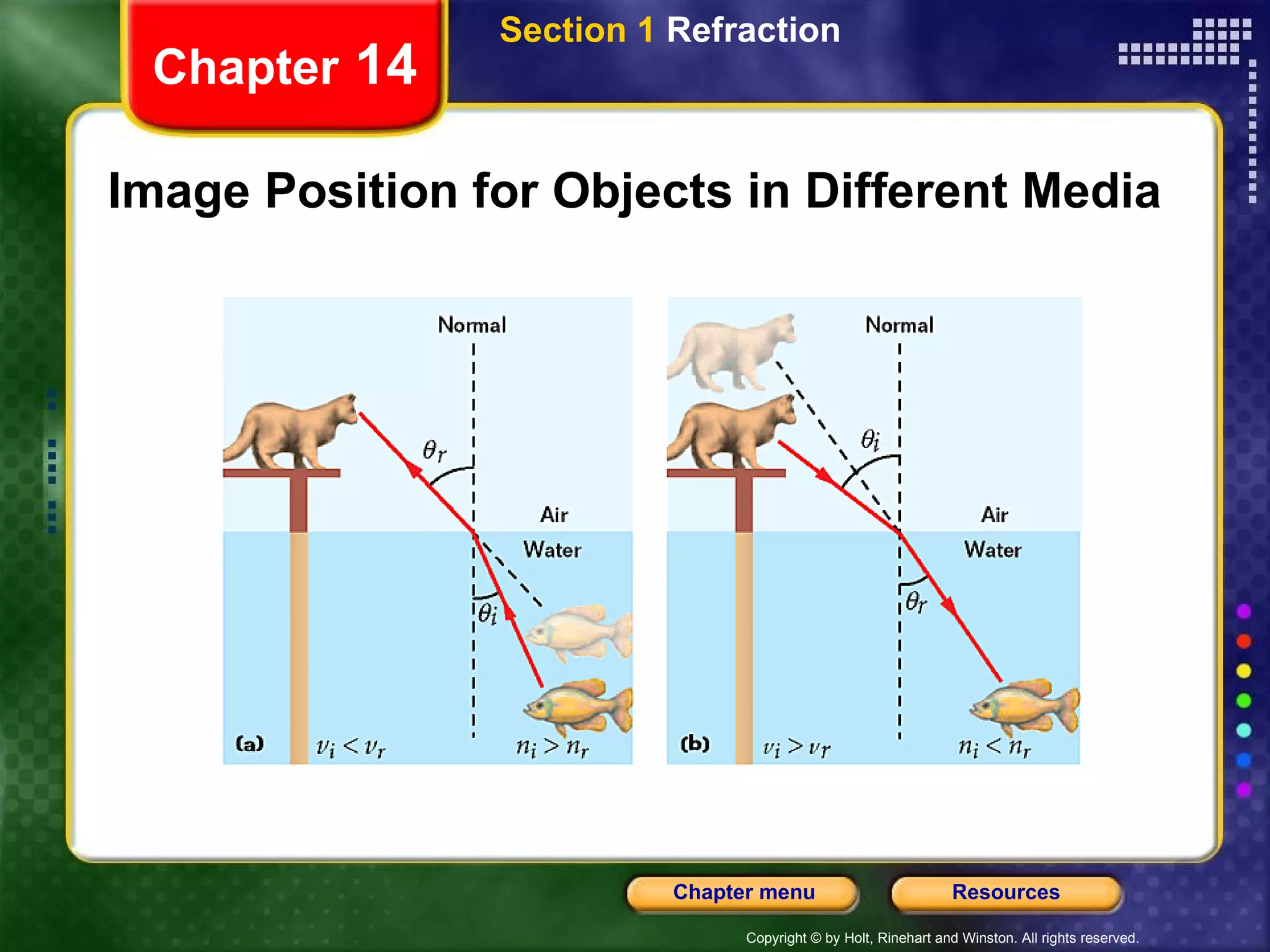 Chapter 14

Section 1 Refraction

Image Position for Objects in Different Media

Normal

$\theta_r$

Air

Water

$\theta_i$

(a) $v_i < v_r$ $n_i > n_r$

Normal

$\theta_i$

Air

Water

$\theta_r$

(b) $v_i > v_r$ $n_i < n_r$

Chapter menu

Resources

Copyright © by Holt, Rinehart and Winston. All rights reserved.